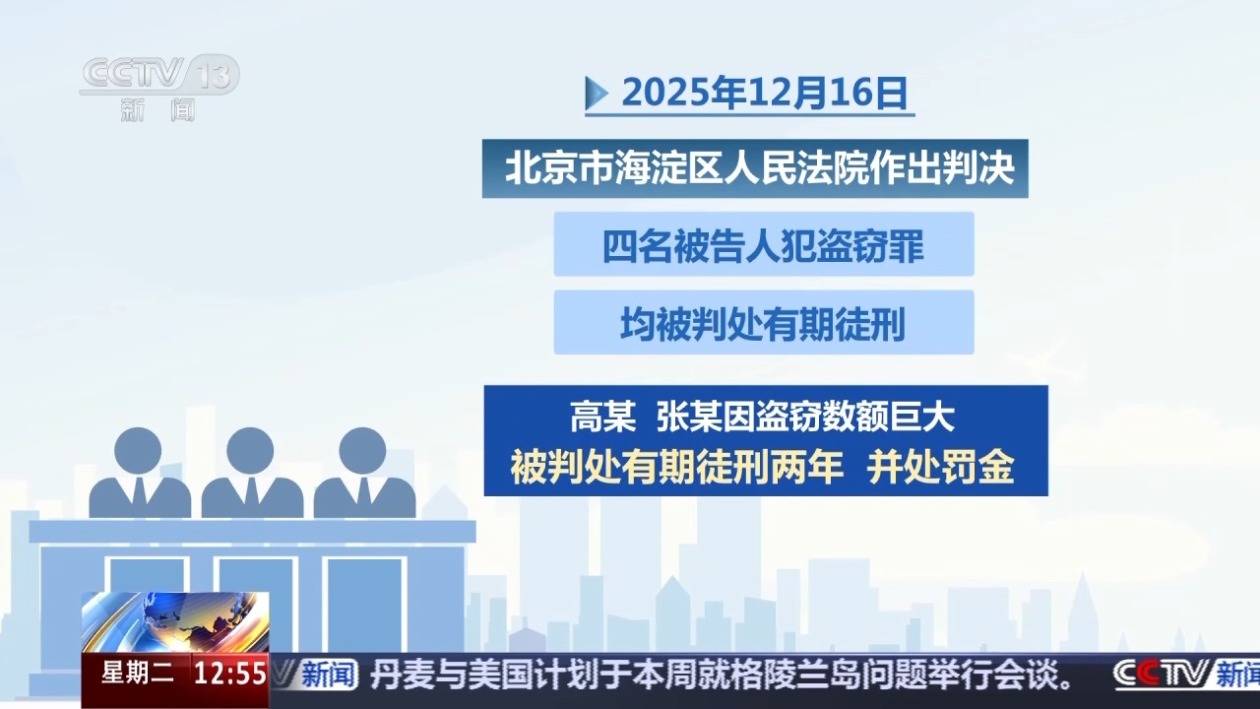 CCTV 13
新闻

2025年12月16日

北京市海淀区人民法院作出判决

四名被告人犯盗窃罪

均被判处有期徒刑

高某 张某因盗窃数额巨大
被判处有期徒刑两年 并处罚金

星期二 12:55

新闻 丹麦与美国计划于本周就格陵兰岛问题举行会谈。 CCTV 新闻